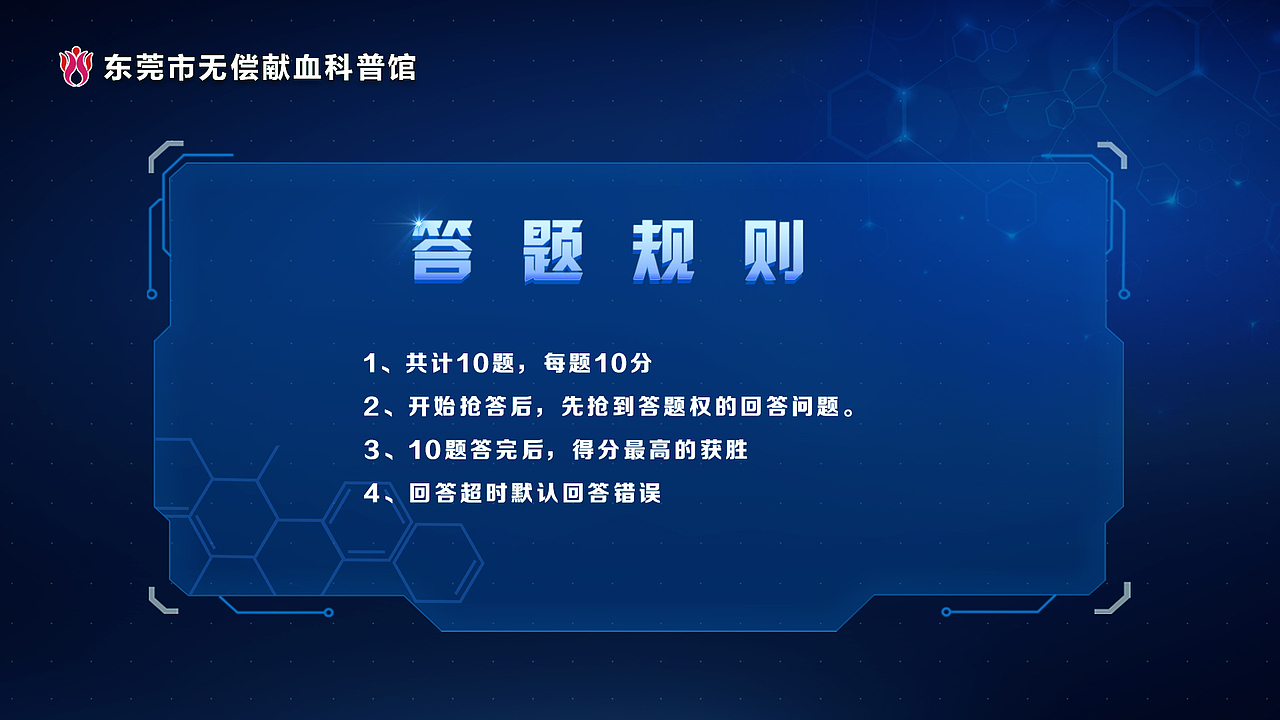 东莞市无偿献血科普馆

答题规则

1、共计10题，每题10分

2、开始抢答后，先抢到答题权的回答问题。

3、10题答完后，得分最高的获胜

4、回答超时默认回答错误